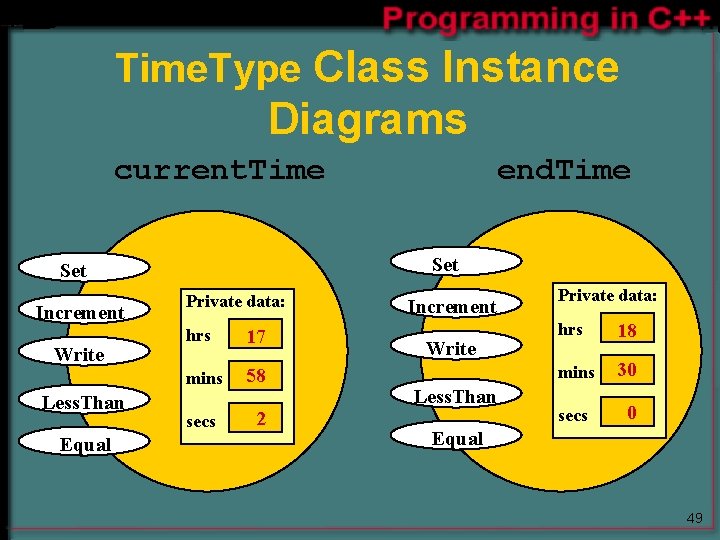 Programming in C++

TimeType Class Instance Diagrams

currentTime

Set
Increment
Write
LessThan
Equal

Private data:
hrs 17
mins 58
secs 2

endTime

Set
Increment
Write
LessThan
Equal

Private data:
hrs 18
mins 30
secs 0

49